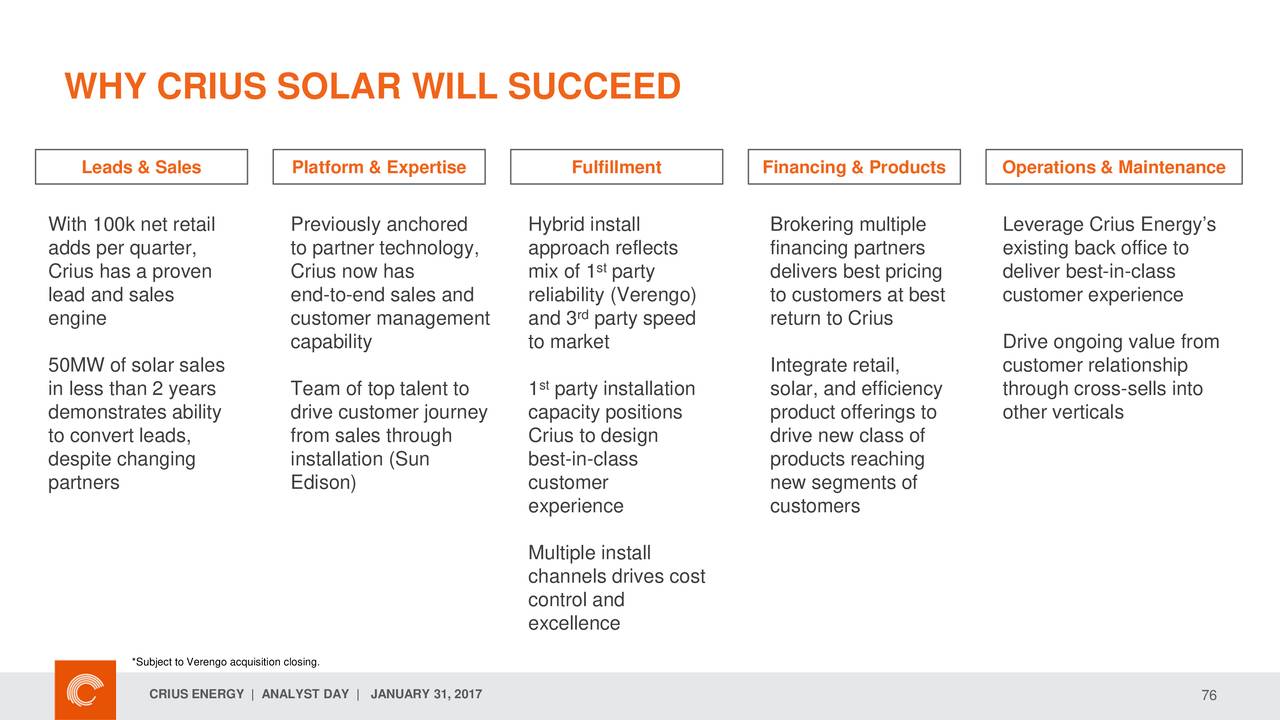 WHY CRIUS SOLAR WILL SUCCEED

Leads & Sales

With 100k net retail adds per quarter, Crius has a proven lead and sales engine

50MW of solar sales in less than 2 years demonstrates ability to convert leads, despite changing partners

Platform & Expertise

Previously anchored to partner technology, Crius now has end-to-end sales and customer management capability

Team of top talent to drive customer journey from sales through installation (Sun Edison)

Fulfillment

Hybrid install approach reflects mix of 1$^{st}$ party reliability (Verengo) and 3$^{rd}$ party speed to market

1$^{st}$ party installation capacity positions Crius to design best-in-class customer experience

Multiple install channels drives cost control and excellence

Financing & Products

Brokering multiple financing partners delivers best pricing to customers at best return to Crius

Integrate retail, solar, and efficiency product offerings to drive new class of products reaching new segments of customers

Operations & Maintenance

Leverage Crius Energy's existing back office to deliver best-in-class customer experience

Drive ongoing value from customer relationship through cross-sells into other verticals

*Subject to Verengo acquisition closing.

CRIUS ENERGY | ANALYST DAY | JANUARY 31, 2017

76